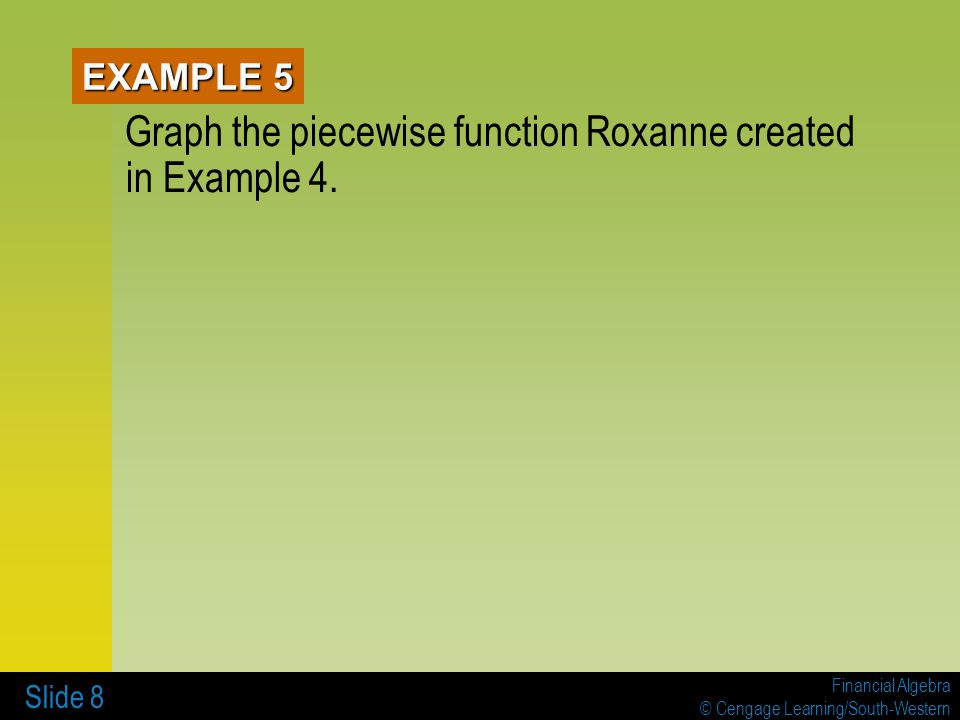 EXAMPLE 5

Graph the piecewise function Roxanne created in Example 4.

Slide 8

Financial Algebra
© Cengage Learning/South-Western